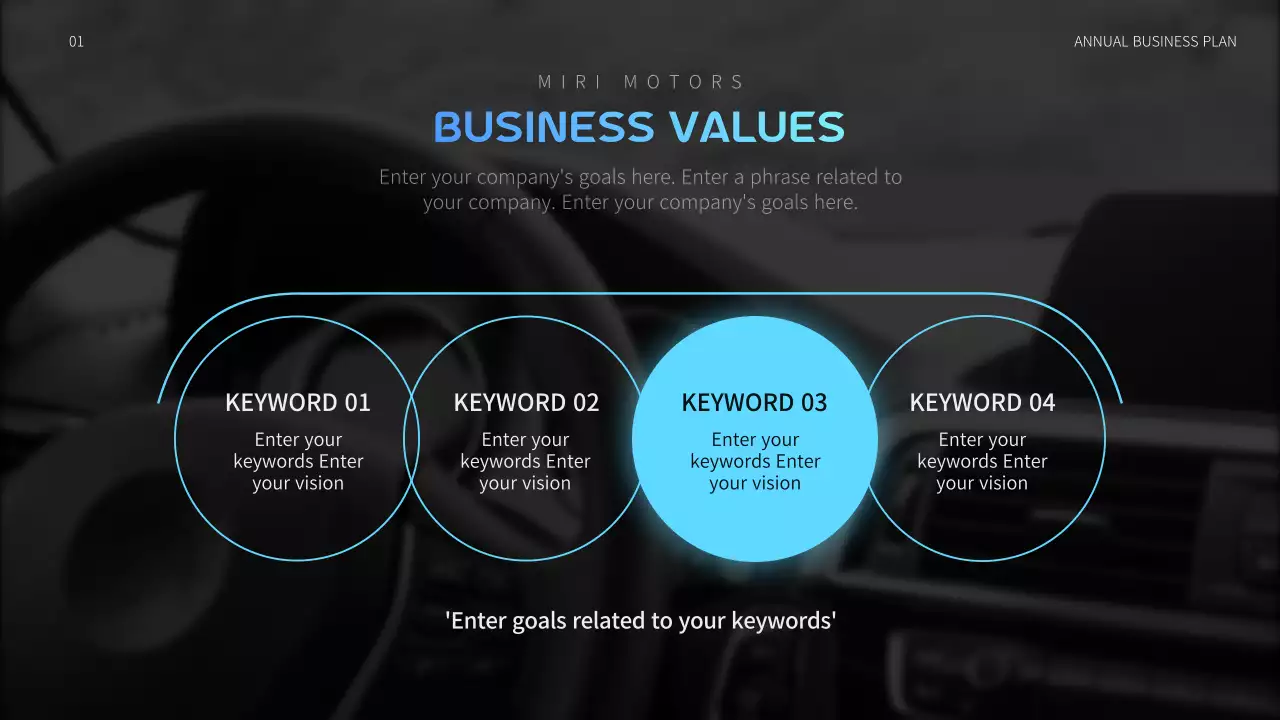 01

ANNUAL BUSINESS PLAN

MIRI MOTORS

BUSINESS VALUES

Enter your company's goals here. Enter a phrase related to your company. Enter your company's goals here.

KEYWORD 01
Enter your keywords Enter your vision

KEYWORD 02
Enter your keywords Enter your vision

KEYWORD 03
Enter your keywords Enter your vision

KEYWORD 04
Enter your keywords Enter your vision

'Enter goals related to your keywords'